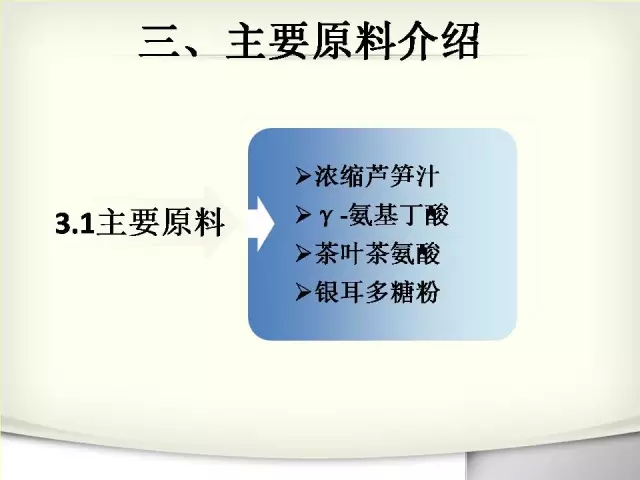 三、主要原料介绍

3.1主要原料

➢浓缩芦笋汁
➢ γ -氨基丁酸
➢茶叶茶氨酸
➢银耳多糖粉